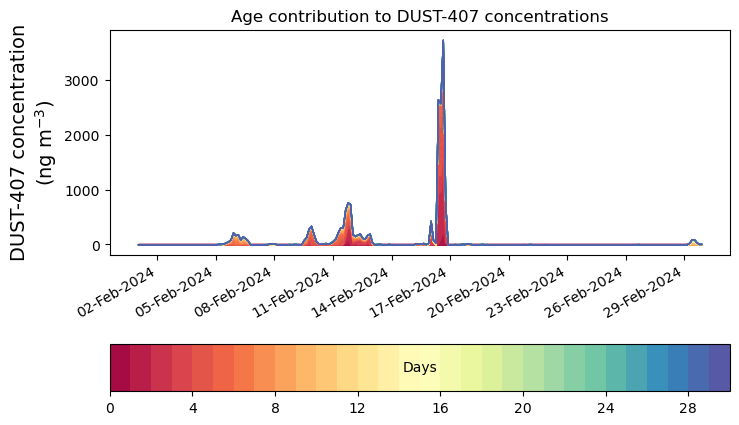 Age contribution to DUST-407 concentrations

DUST-407 concentration (ng m$^{-3}$)

3000
2000
1000
0

02-Feb-2024
05-Feb-2024
08-Feb-2024
11-Feb-2024
14-Feb-2024
17-Feb-2024
20-Feb-2024
23-Feb-2024
26-Feb-2024
29-Feb-2024

Days

0
4
8
12
16
20
24
28